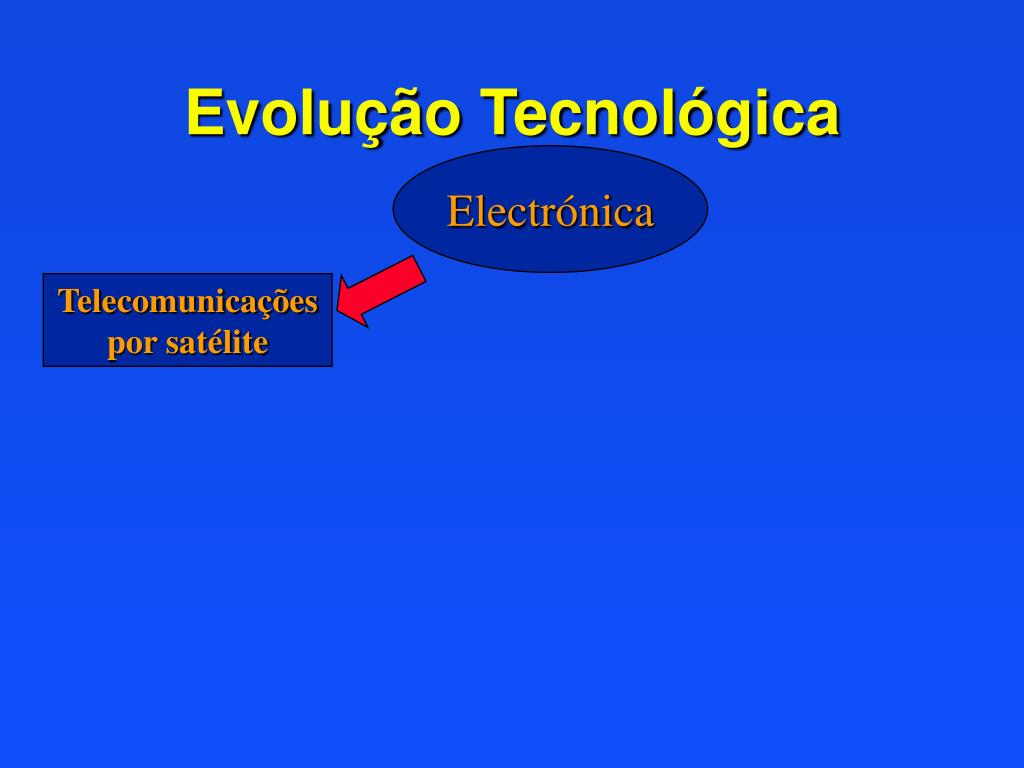 Evolução Tecnológica

Electrónica

Telecomunicações por satélite